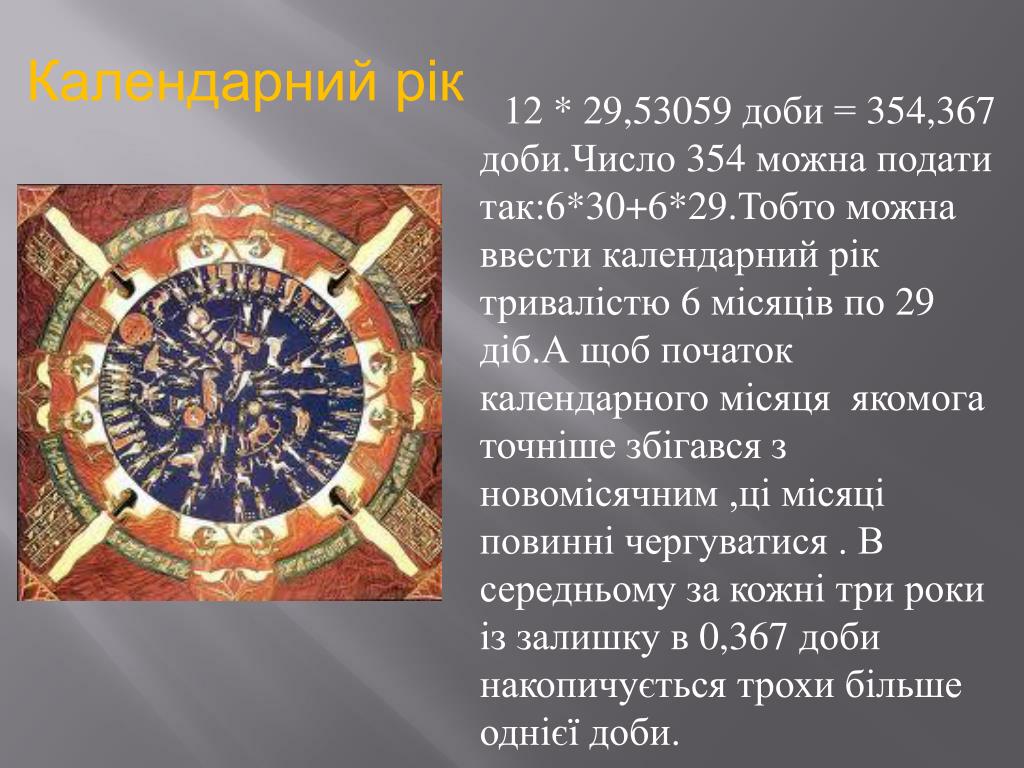 Календарний рік

12 * 29,53059 доби = 354,367 доби.Число 354 можна подати так:6*30+6*29.Тобто можна ввести календарний рік тривалістю 6 місяців по 29 діб.А щоб початок календарного місяця якомога точніше збігався з новомісячним ,ці місяці повинні чергуватися . В середньому за кожні три роки із залишку в 0,367 доби накопичується трохи більше однієї доби.